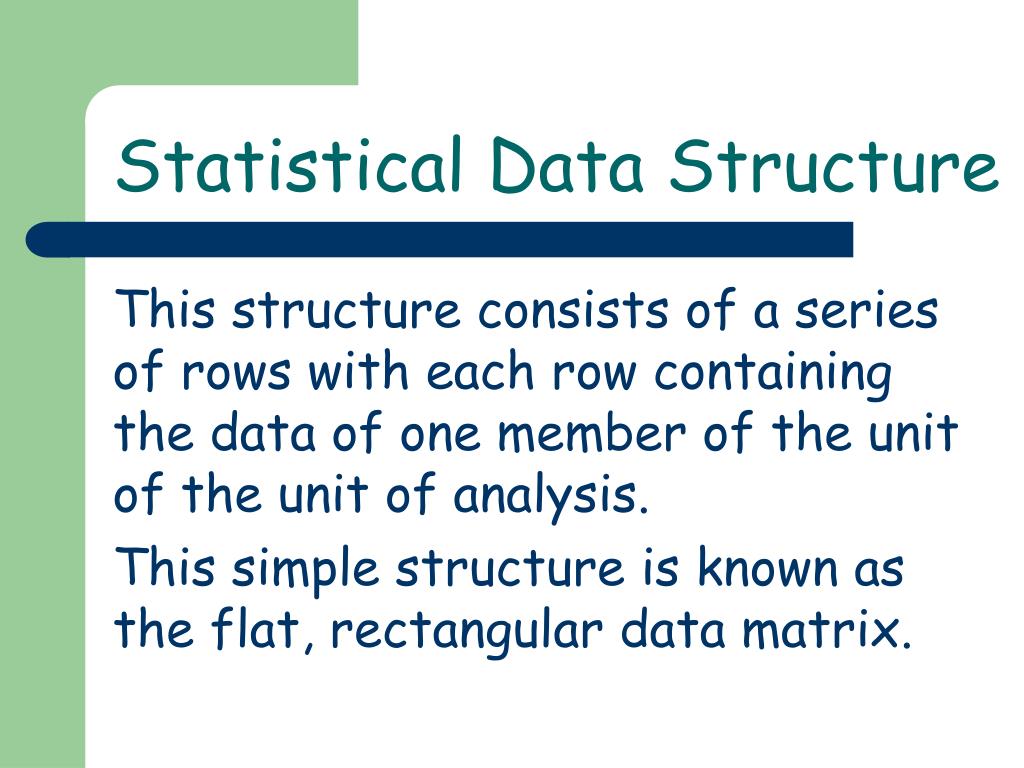 Statistical Data Structure

This structure consists of a series of rows with each row containing the data of one member of the unit of the unit of analysis.

This simple structure is known as the flat, rectangular data matrix.